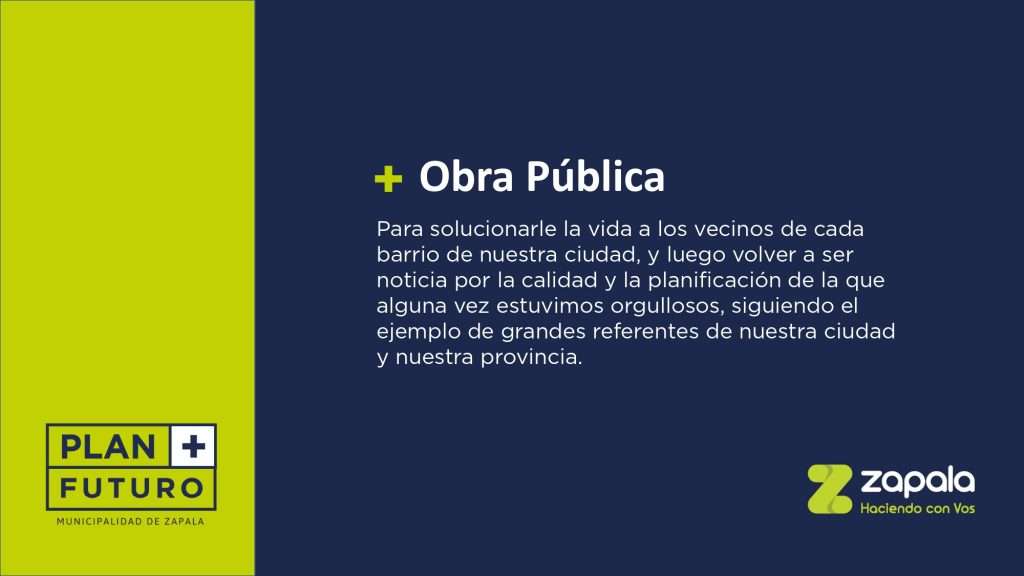 + Obra Pública

Para solucionarle la vida a los vecinos de cada barrio de nuestra ciudad, y luego volver a ser noticia por la calidad y la planificación de la que alguna vez estuvimos orgullosos, siguiendo el ejemplo de grandes referentes de nuestra ciudad y nuestra provincia.

PLAN +
FUTURO
MUNICIPALIDAD DE ZAPALA

zapala
Haciendo con Vos